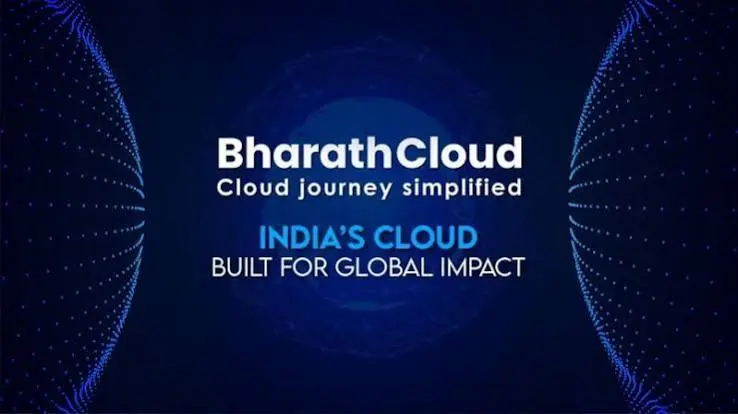 BharathCloud
Cloud journey simplified

INDIA'S CLOUD
BUILT FOR GLOBAL IMPACT